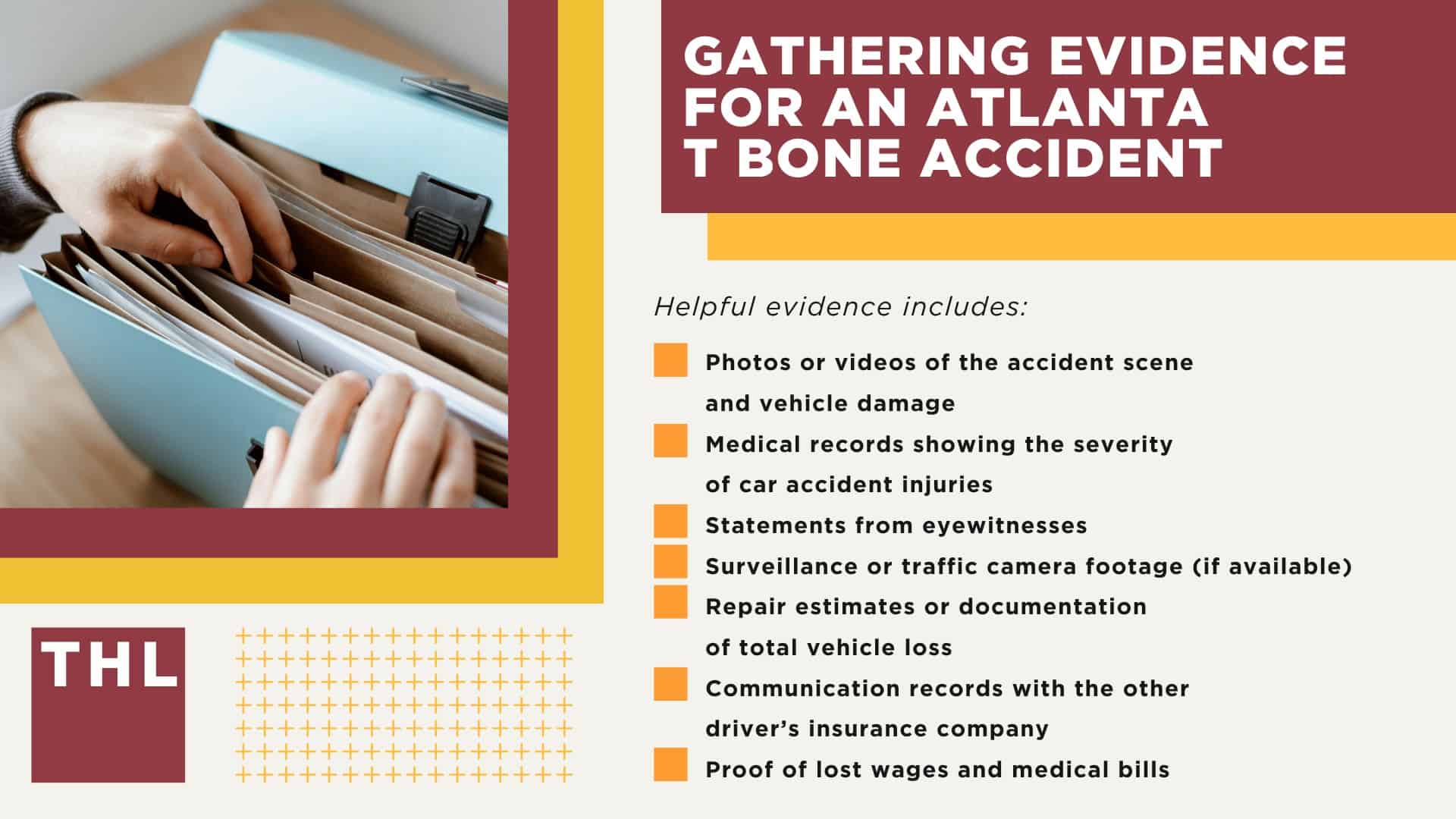 GATHERING EVIDENCE FOR AN ATLANTA T BONE ACCIDENT

Helpful evidence includes:

Photos or videos of the accident scene and vehicle damage

Medical records showing the severity of car accident injuries

Statements from eyewitnesses

Surveillance or traffic camera footage (if available)

Repair estimates or documentation of total vehicle loss

Communication records with the other driver's insurance company

Proof of lost wages and medical bills

THL